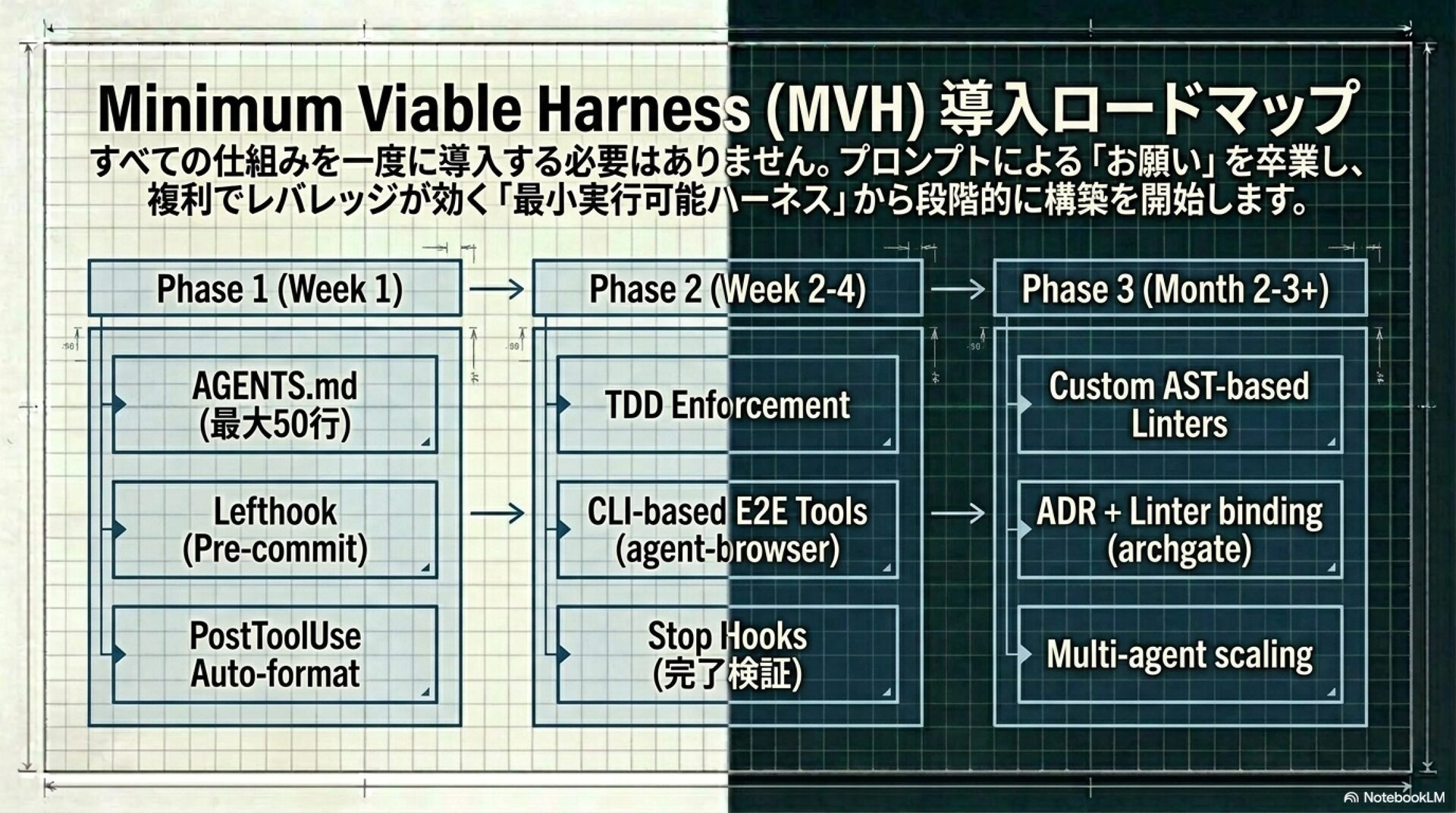 Minimum Viable Harness (MVH) 導入ロードマップ

すべての仕組みを一度に導入する必要はありません。プロンプトによる「お願い」を卒業し、複利でレバレッジが効く「最小実行可能ハーネス」から段階的に構築を開始します。

Phase 1 (Week 1)

AGENTS.md (最大50行)

Lefthook (Pre-commit)

PostToolUse Auto-format

Phase 2 (Week 2-4)

TDD Enforcement

CLI-based E2E Tools (agent-browser)

Stop Hooks (完了検証)

Phase 3 (Month 2-3+)

Custom AST-based Linters

ADR + Linter binding (archgate)

Multi-agent scaling

NotebookLM